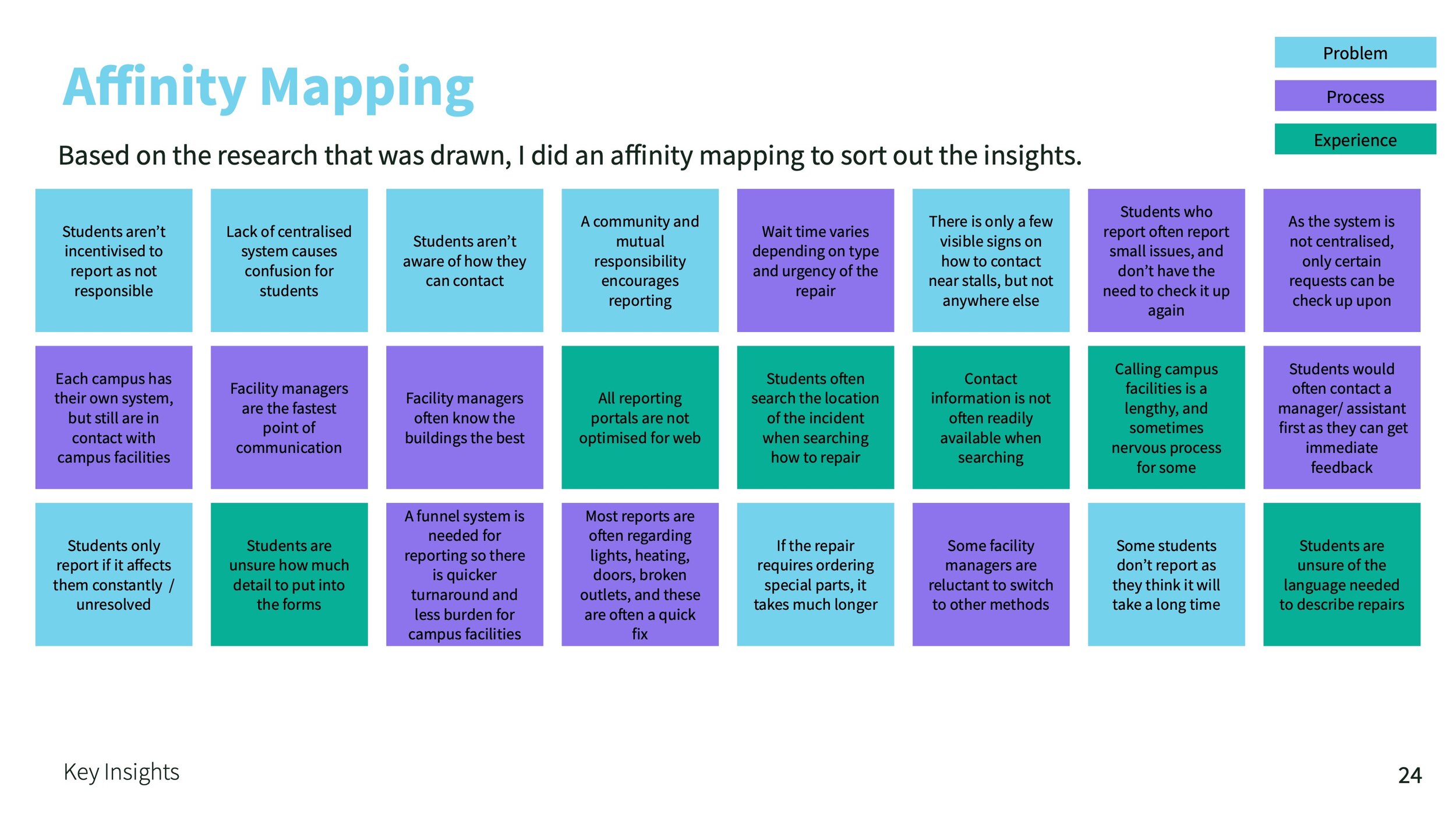 Affinity Mapping

Problem

Process

Experience

Based on the research that was drawn, I did an affinity mapping to sort out the insights.

Students aren't incentivised to report as not responsible

Lack of centralised system causes confusion for students

Students aren't aware of how they can contact

A community and mutual responsibility encourages reporting

Wait time varies depending on type and urgency of the repair

There is only a few visible signs on how to contact near stalls, but not anywhere else

Students who report often report small issues, and don't have the need to check it up again

As the system is not centralised, only certain requests can be check up upon

Each campus has their own system, but still are in contact with campus facilities

Facility managers are the fastest point of communication

Facility managers often know the buildings the best

All reporting portals are not optimised for web

Students often search the location of the incident when searching how to repair

Contact information is not often readily available when searching

Calling campus facilities is a lengthy, and sometimes nervous process for some

Students would often contact a manager/ assistant first as they can get immediate feedback

Students only report if it affects them constantly / unresolved

Students are unsure how much detail to put into the forms

A funnel system is needed for reporting so there is quicker turnaround and less burden for campus facilities

Most reports are often regarding lights, heating, doors, broken outlets, and these are often a quick fix

If the repair requires ordering special parts, it takes much longer

Some facility managers are reluctant to switch to other methods

Some students don't report as they think it will take a long time

Students are unsure of the language needed to describe repairs

Key Insights

24